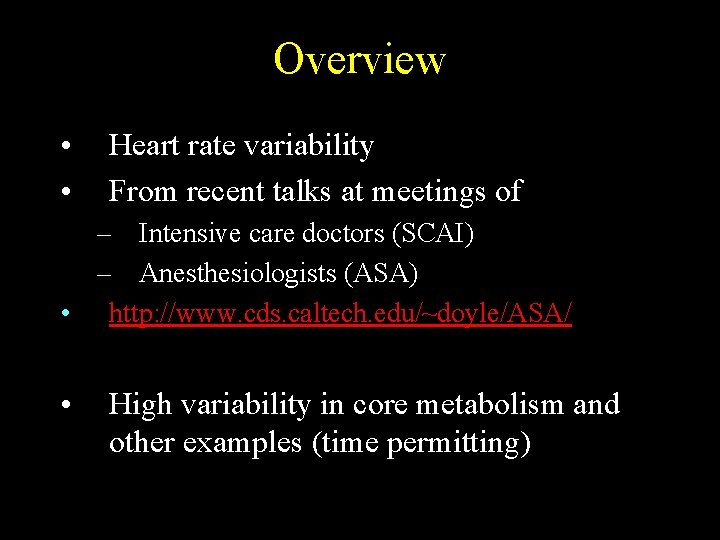 Overview

• Heart rate variability
• From recent talks at meetings of
  – Intensive care doctors (SCAI)
  – Anesthesiologists (ASA)
• http://www.cds.caltech.edu/~doyle/ASA/

• High variability in core metabolism and other examples (time permitting)